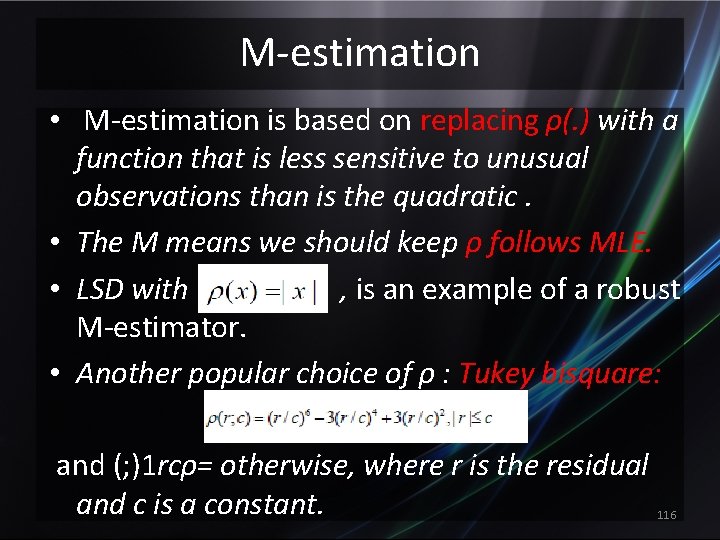 M-estimation

• M-estimation is based on replacing ρ(.) with a function that is less sensitive to unusual observations than is the quadratic .

• The M means we should keep ρ follows MLE.

• LSD with $\rho(x) = |x|$ , is an example of a robust M-estimator.

• Another popular choice of ρ : Tukey bisquare:

$\rho(r;c) = (r/c)^6 - 3(r/c)^4 + 3(r/c)^2, |r| \leq c$

and (;)1rcρ= otherwise, where r is the residual and c is a constant.

116